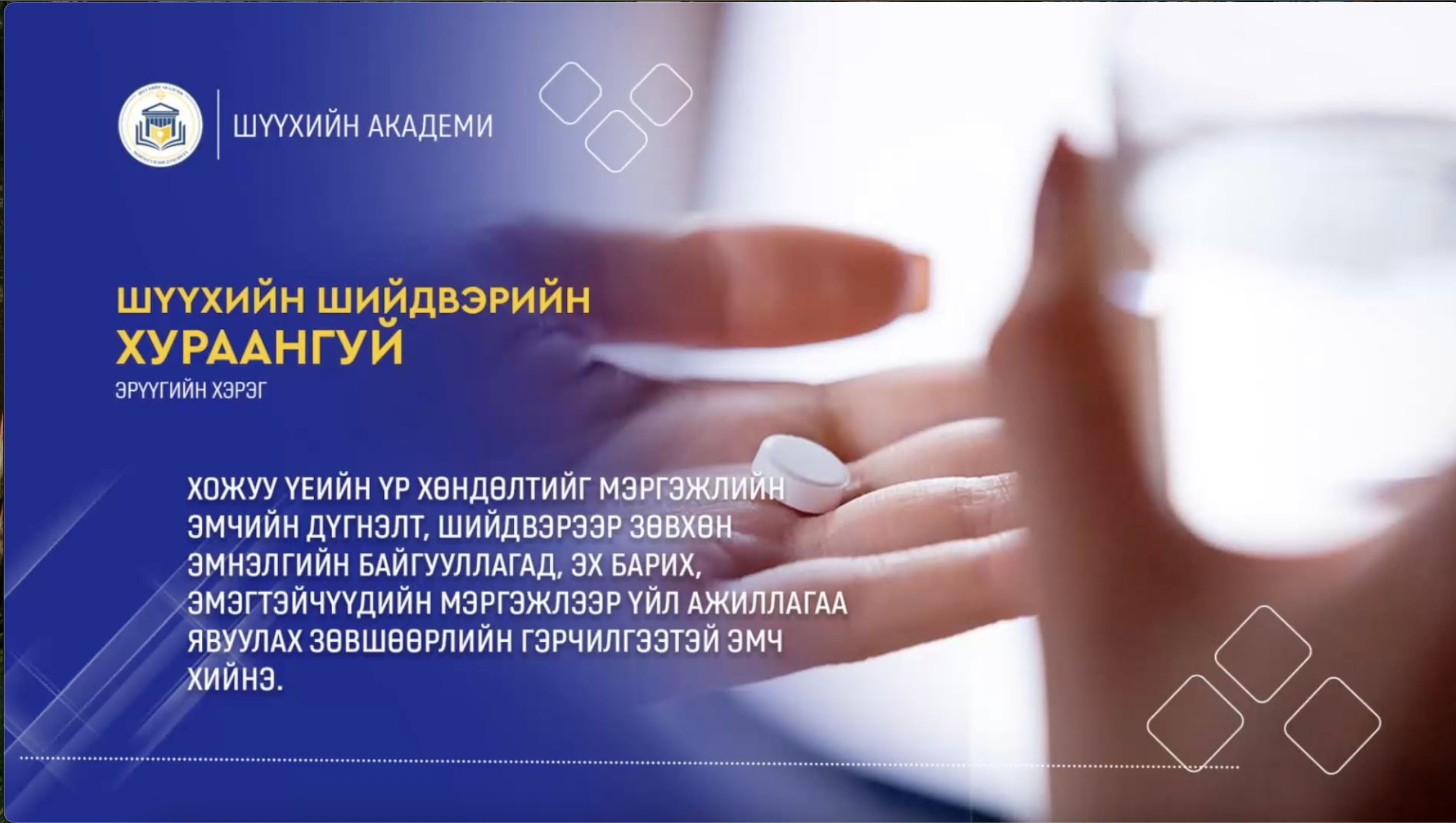 ШҮҮХИЙН АКАДЕМИ

ШҮҮХИЙН ШИЙДВЭРИЙН ХУРААНГУЙ

ЭРҮҮГИЙН ХЭРЭГ

ХОЖУУ ҮЕИЙН ҮР ХӨНДӨЛТИЙГ МЭРГЭЖЛИЙН ЭМЧИЙН ДҮГНЭЛТ, ШИЙДВЭРЭЭР ЗӨВХӨН ЭМНЭЛГИЙН БАЙГУУЛЛАГАД, ЭХ БАРИХ, ЭМЭГТЭЙЧҮҮДИЙН МЭРГЭЖЛЭЭР ҮЙЛ АЖИЛЛАГАА ЯВУУЛАХ ЗӨВШӨӨРЛИЙН ГЭРЧИЛГЭЭТЭЙ ЭМЧ ХИЙНЭ.